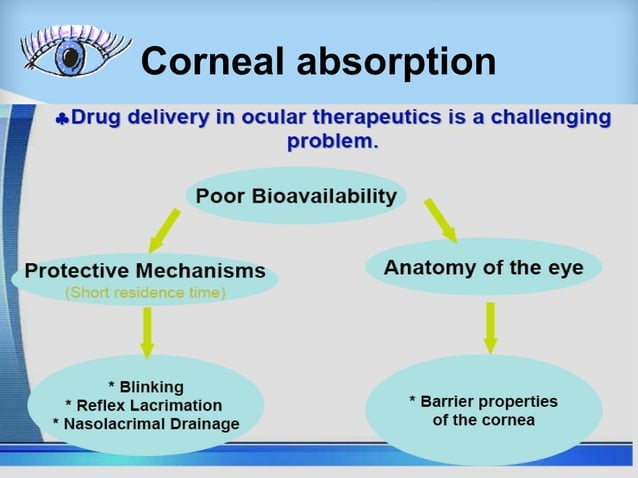 Corneal absorption

♣Drug delivery in ocular therapeutics is a challenging problem.

Poor Bioavailability

Protective Mechanisms
(Short residence time)

Anatomy of the eye

* Blinking
* Reflex Lacrimation
* Nasolacrimal Drainage

* Barrier properties of the cornea